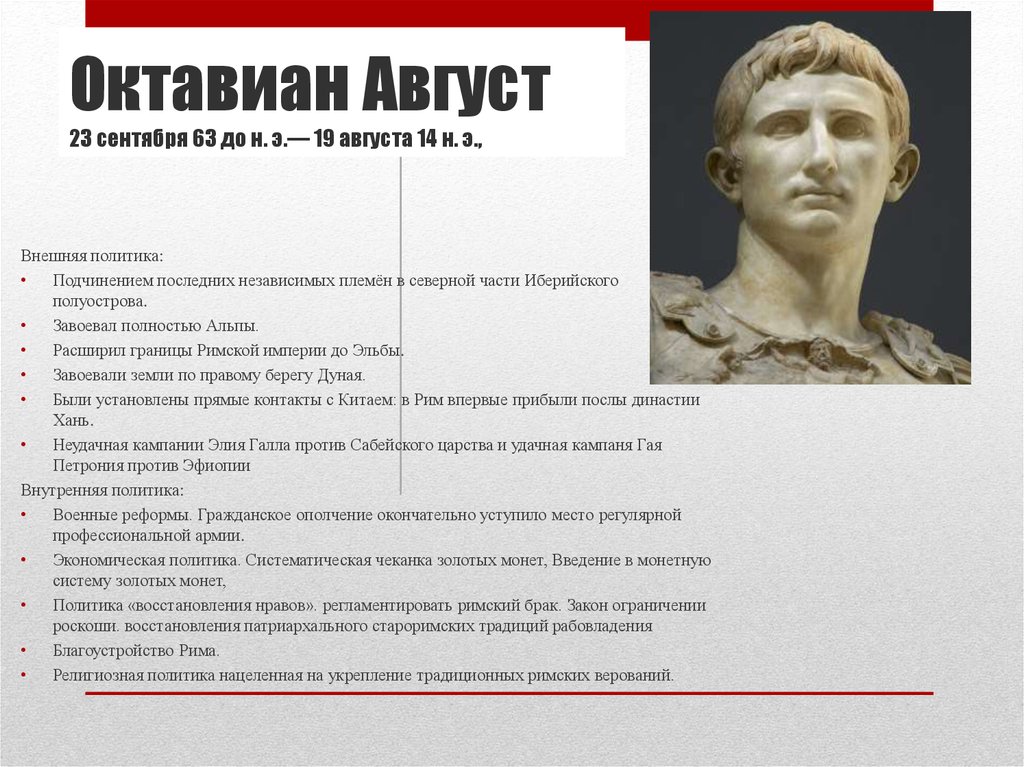 Октавиан Август
23 сентября 63 до н. э.— 19 августа 14 н. э.,

Внешняя политика:
• Подчинением последних независимых племён в северной части Иберийского полуострова.
• Завоевал полностью Альпы.
• Расширил границы Римской империи до Эльбы.
• Завоевали земли по правому берегу Дуная.
• Были установлены прямые контакты с Китаем: в Рим впервые прибыли послы династии Хань.
• Неудачная кампании Элия Галла против Сабейского царства и удачная кампаня Гая Петрония против Эфиопии
Внутренняя политика:
• Военные реформы. Гражданское ополчение окончательно уступило место регулярной профессиональной армии.
• Экономическая политика. Систематическая чеканка золотых монет, Введение в монетную систему золотых монет,
• Политика «восстановления нравов». регламентировать римский брак. Закон ограничении роскоши. восстановления патриархального староримских традиций рабовладения
• Благоустройство Рима.
• Религиозная политика нацеленная на укрепление традиционных римских верований.